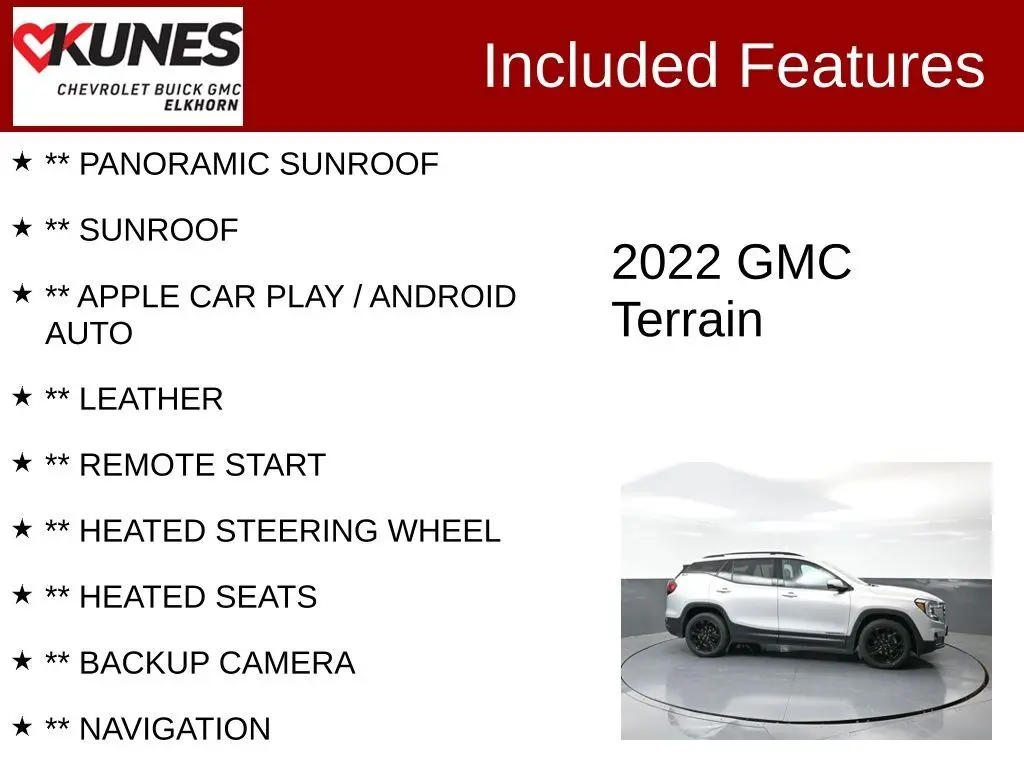 KUNES
CHEVROLET BUICK GMC
ELKHORN

Included Features

★ ** PANORAMIC SUNROOF

★ ** SUNROOF

★ ** APPLE CAR PLAY / ANDROID AUTO

★ ** LEATHER

★ ** REMOTE START

★ ** HEATED STEERING WHEEL

★ ** HEATED SEATS

★ ** BACKUP CAMERA

★ ** NAVIGATION

2022 GMC Terrain